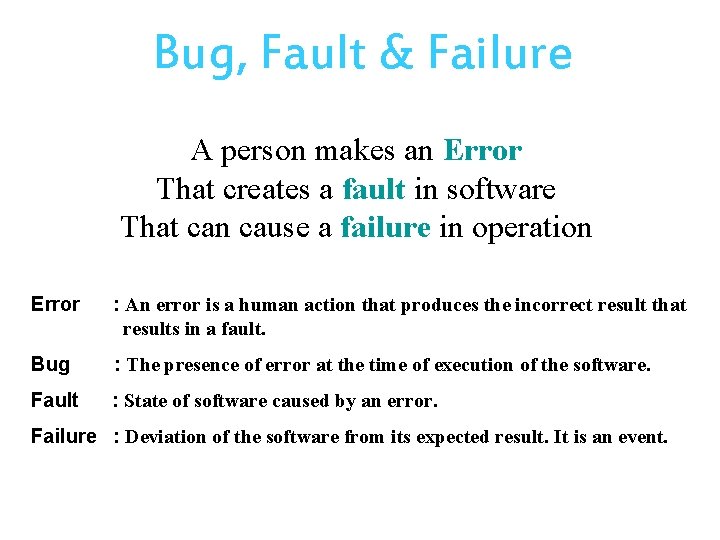 Bug, Fault & Failure

A person makes an Error
That creates a fault in software
That can cause a failure in operation

Error : An error is a human action that produces the incorrect result that results in a fault.

Bug : The presence of error at the time of execution of the software.

Fault : State of software caused by an error.

Failure : Deviation of the software from its expected result. It is an event.